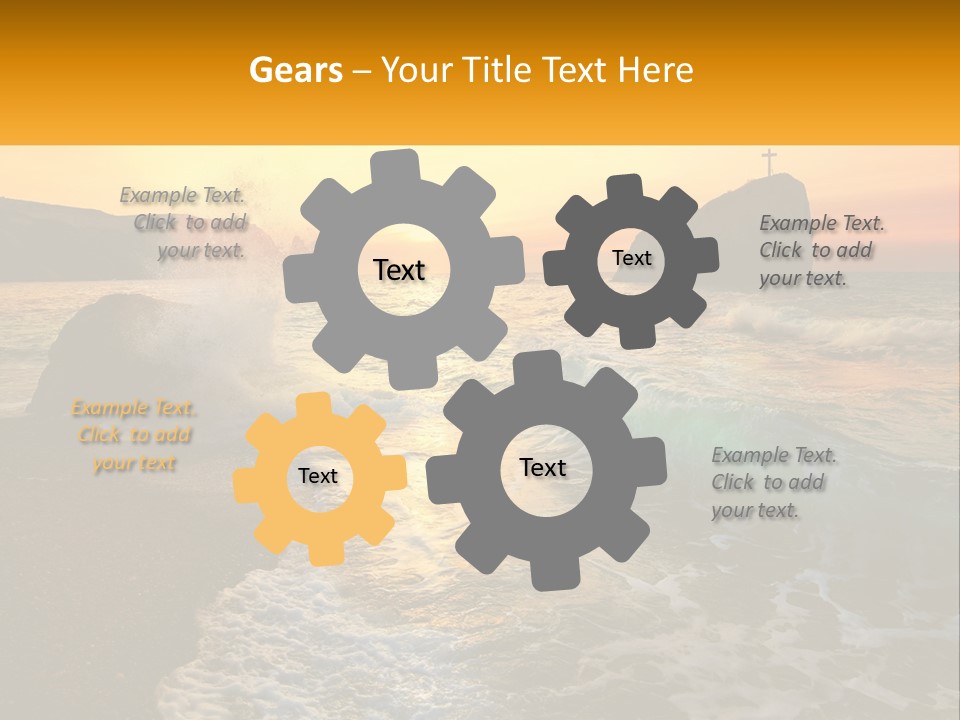 Gears – Your Title Text Here

Example Text. Click to add your text.

Text

Text

Example Text. Click to add your text.

Example Text. Click to add your text

Text

Text

Example Text. Click to add your text.